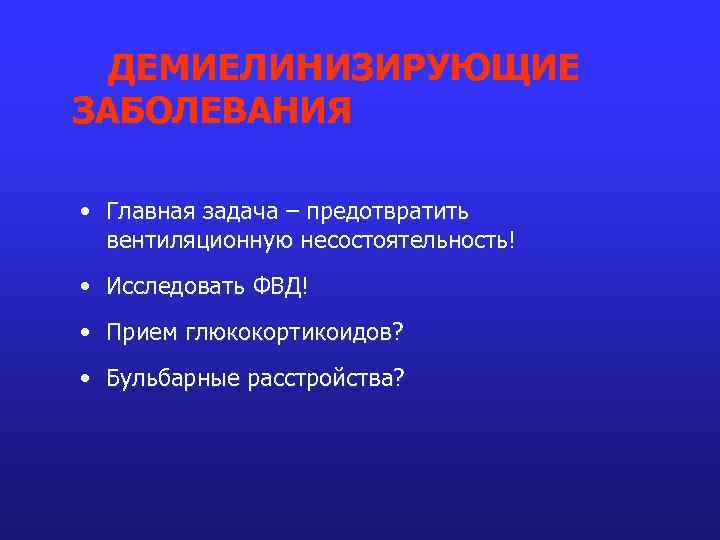 ДЕМИЕЛИНИЗИРУЮЩИЕ ЗАБОЛЕВАНИЯ

• Главная задача – предотвратить вентиляционную несостоятельность!

• Исследовать ФВД!

• Прием глюкокортикоидов?

• Бульбарные расстройства?